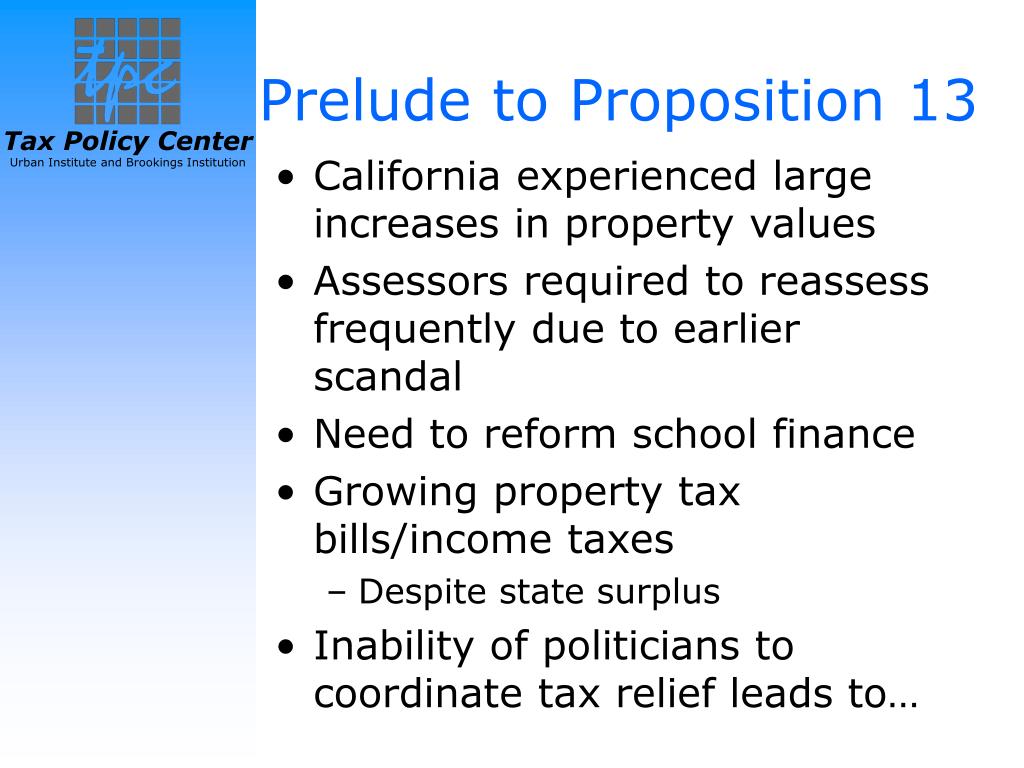 tpc

Tax Policy Center

Urban Institute and Brookings Institution

Prelude to Proposition 13

• California experienced large increases in property values
• Assessors required to reassess frequently due to earlier scandal
• Need to reform school finance
• Growing property tax bills/income taxes
– Despite state surplus
• Inability of politicians to coordinate tax relief leads to…